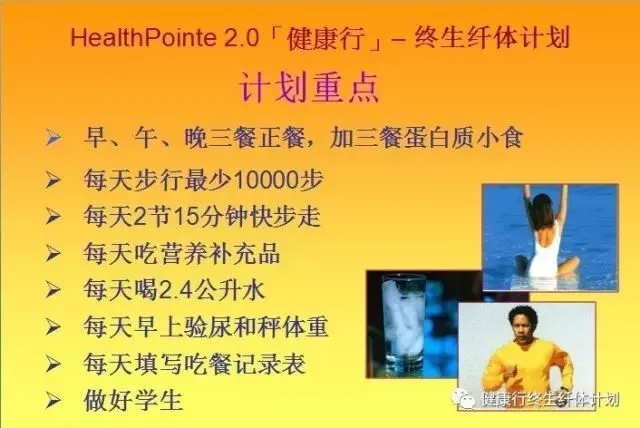 HealthPointe 2.0「健康行」– 终生纤体计划

计划重点

➢ 早、午、晚三餐正餐，加三餐蛋白质小食
➢ 每天步行最少10000步
➢ 每天2节15分钟快步走
➢ 每天吃营养补充品
➢ 每天喝2.4公升水
➢ 每天早上验尿和秤体重
➢ 每天填写吃餐记录表
➢ 做好学生

健康行终生纤体计划